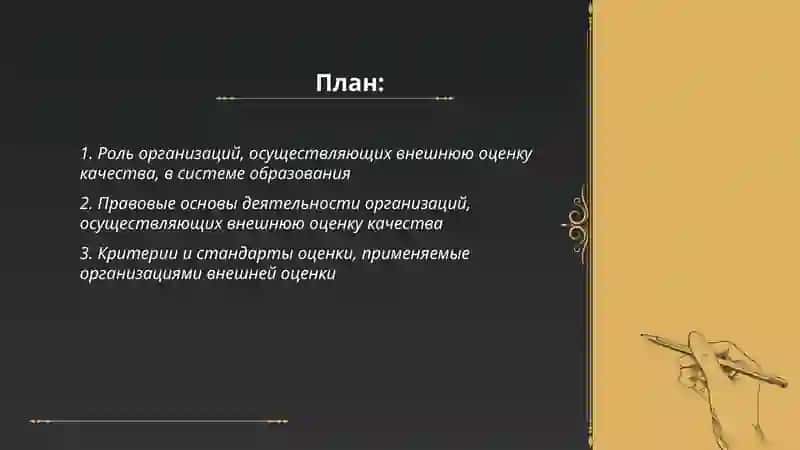 План:

1. Роль организаций, осуществляющих внешнюю оценку качества, в системе образования

2. Правовые основы деятельности организаций, осуществляющих внешнюю оценку качества

3. Критерии и стандарты оценки, применяемые организациями внешней оценки